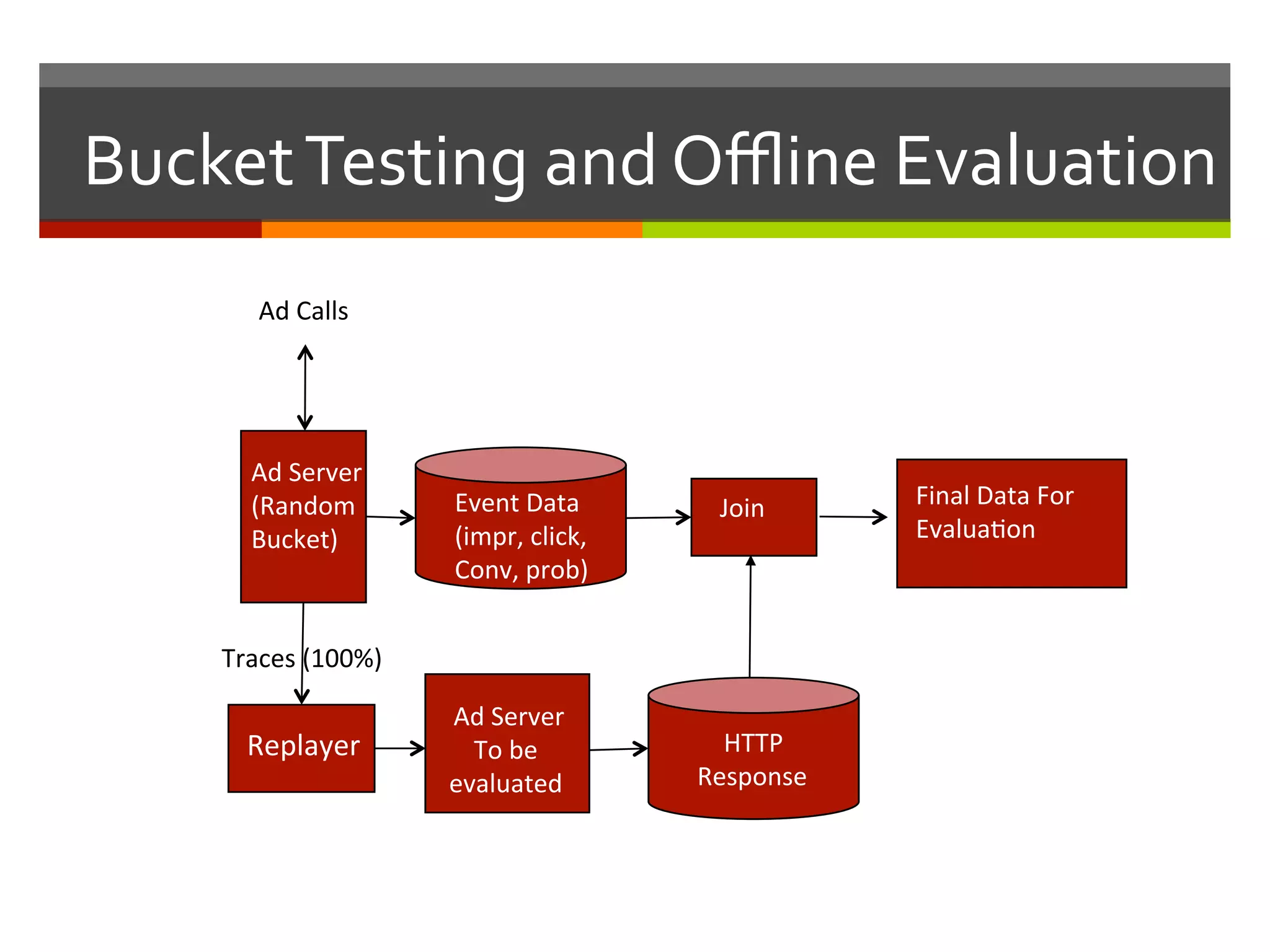 Bucket Testing and Offline Evaluation

Ad Calls

Ad Server (Random Bucket)

Event Data (impr, click, Conv, prob)

Join

Final Data For Evaluation

Traces (100%)

Replayer

Ad Server To be evaluated

HTTP Response